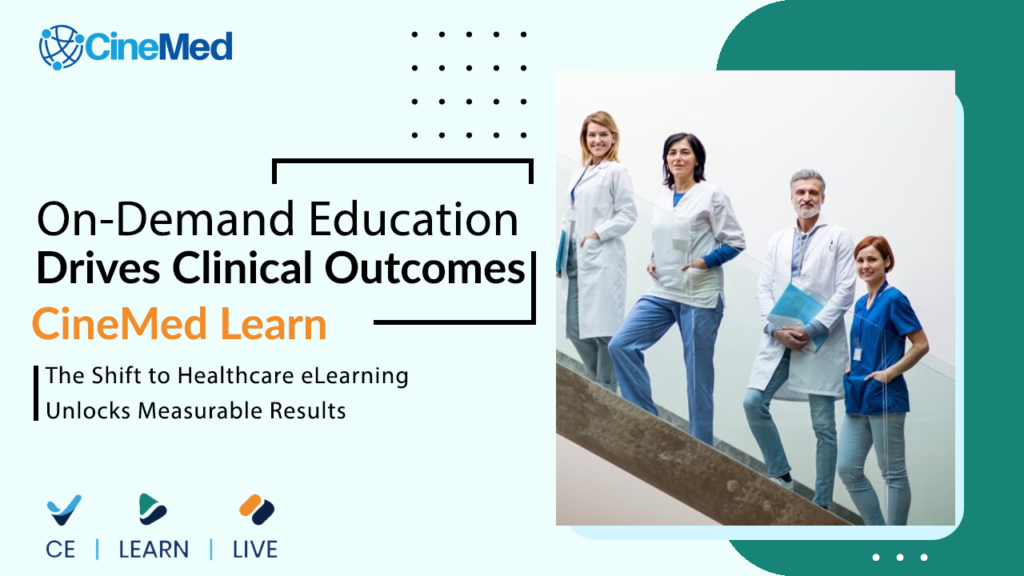 CineMed

On-Demand Education
Drives Clinical Outcomes

CineMed Learn

The Shift to Healthcare eLearning
Unlocks Measurable Results

CE | LEARN | LIVE